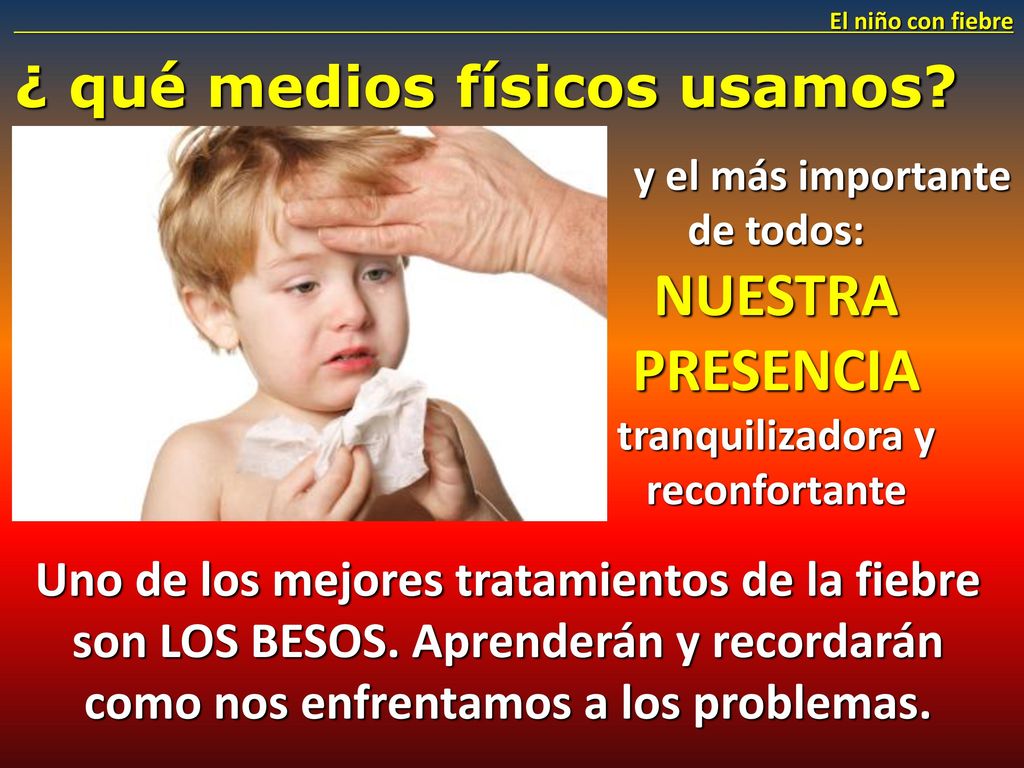 El niño con fiebre

¿ qué medios físicos usamos?

y el más importante de todos:

NUESTRA PRESENCIA

tranquilizadora y reconfortante

Uno de los mejores tratamientos de la fiebre son LOS BESOS. Aprenderán y recordarán como nos enfrentamos a los problemas.